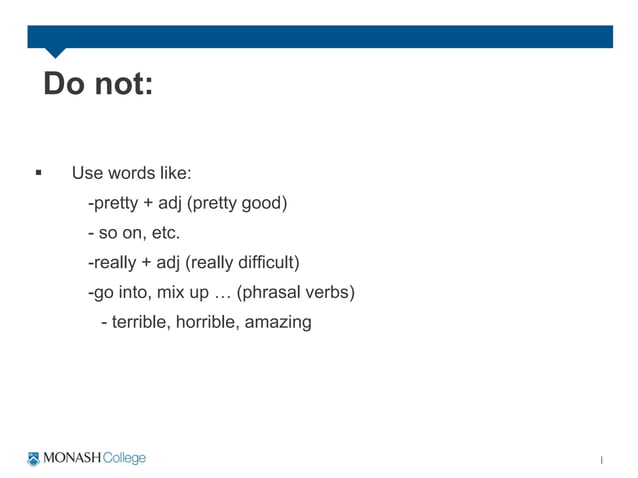 Do not:

▪ Use words like:

-pretty + adj (pretty good)

- so on, etc.

-really + adj (really difficult)

-go into, mix up … (phrasal verbs)

- terrible, horrible, amazing

MONASH College

1